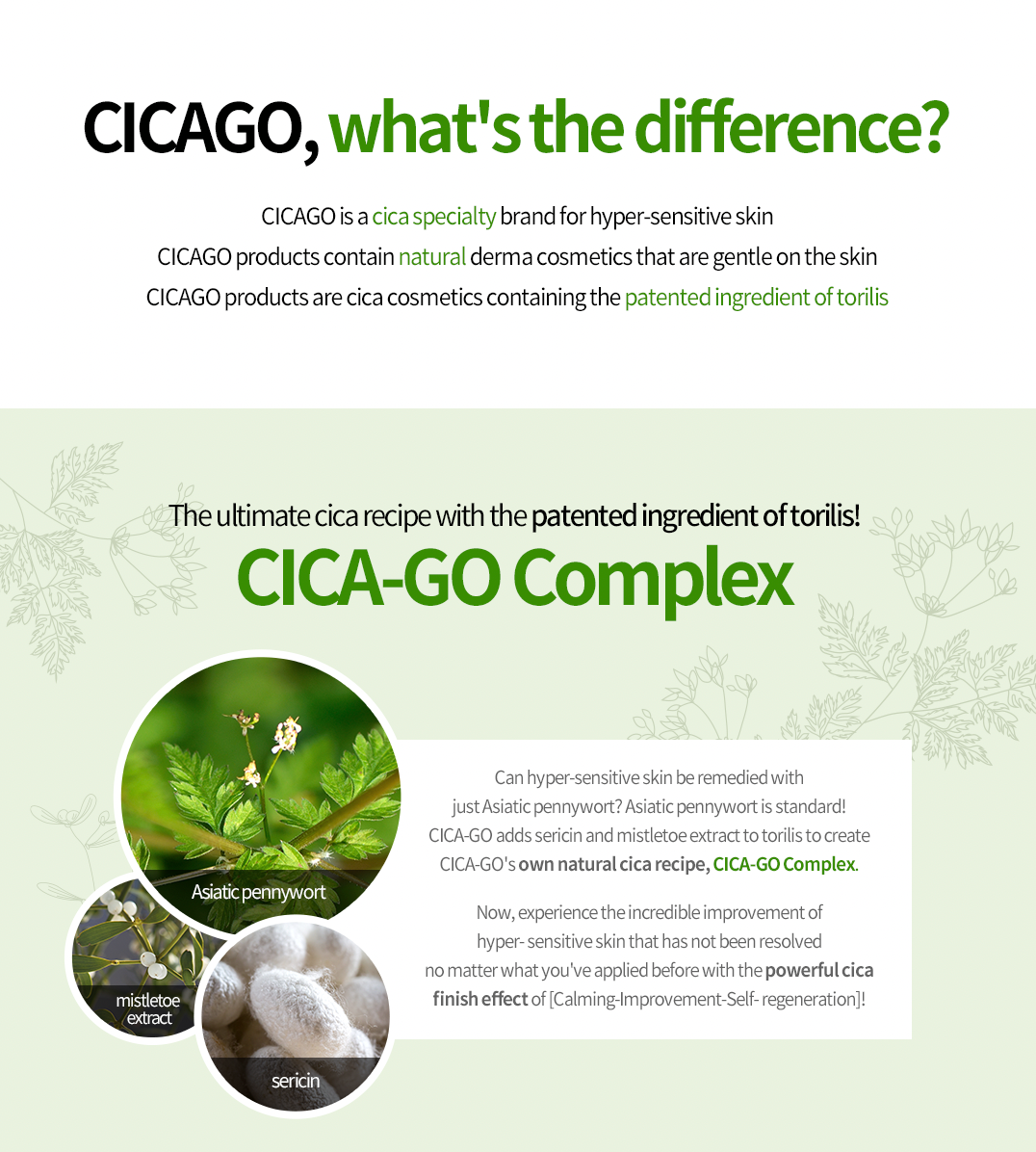 CICAGO, what's the difference?

CICAGO is a cica specialty brand for hyper-sensitive skin
CICAGO products contain natural derma cosmetics that are gentle on the skin
CICAGO products are cica cosmetics containing the patented ingredient of torilis

The ultimate cica recipe with the patented ingredient of torilis!
CICA-GO Complex

Asiatic pennywort

mistletoe extract

sericin

Can hyper-sensitive skin be remedied with just Asiatic pennywort? Asiatic pennywort is standard! CICA-GO adds sericin and mistletoe extract to torilis to create CICA-GO's own natural cica recipe, CICA-GO Complex.

Now, experience the incredible improvement of hyper- sensitive skin that has not been resolved no matter what you've applied before with the powerful cica finish effect of [Calming-Improvement-Self- regeneration]!